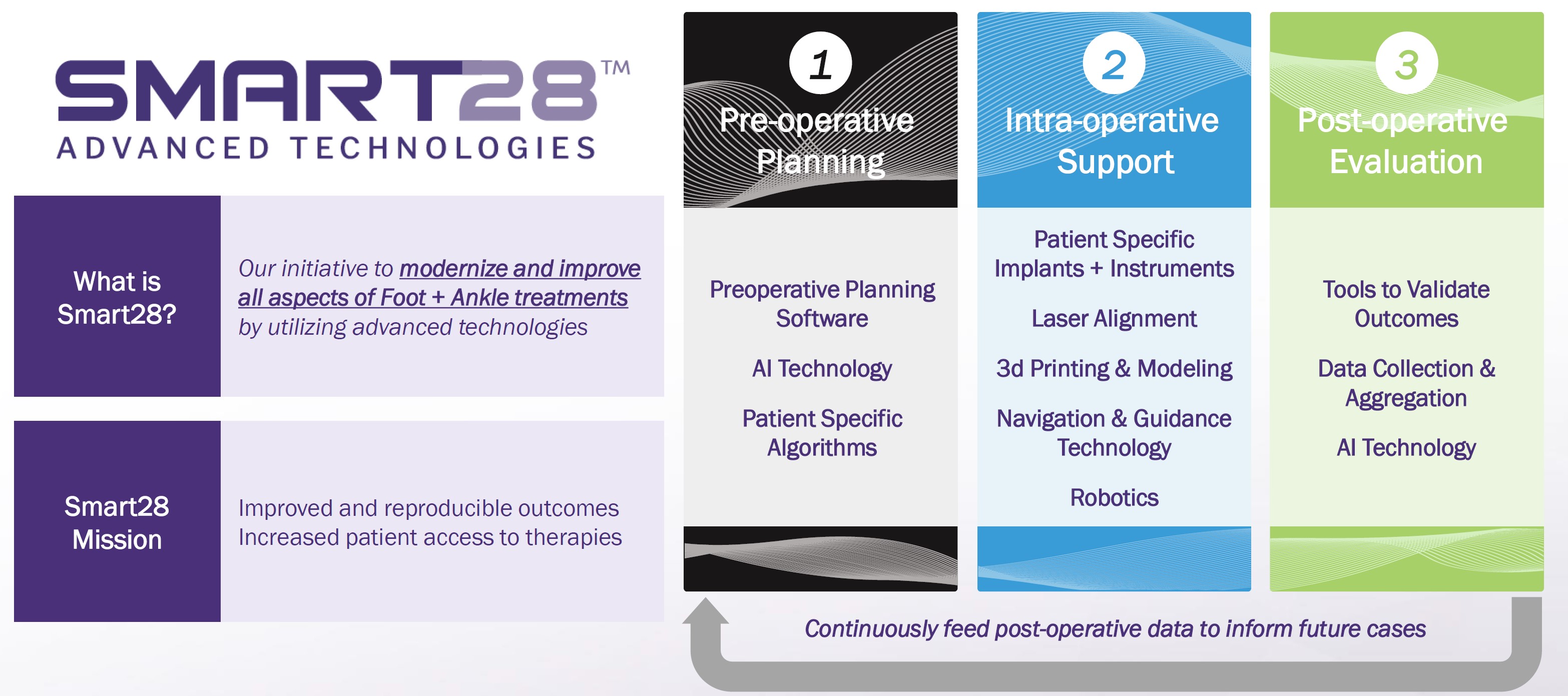 SMART28™
ADVANCED TECHNOLOGIES

What is Smart28?

Our initiative to modernize and improve all aspects of Foot + Ankle treatments by utilizing advanced technologies

Smart28 Mission

Improved and reproducible outcomes
Increased patient access to therapies

1
Pre-operative Planning

Preoperative Planning Software

AI Technology

Patient Specific Algorithms

2
Intra-operative Support

Patient Specific Implants + Instruments

Laser Alignment

3d Printing & Modeling

Navigation & Guidance Technology

Robotics

3
Post-operative Evaluation

Tools to Validate Outcomes

Data Collection & Aggregation

AI Technology

Continuously feed post-operative data to inform future cases